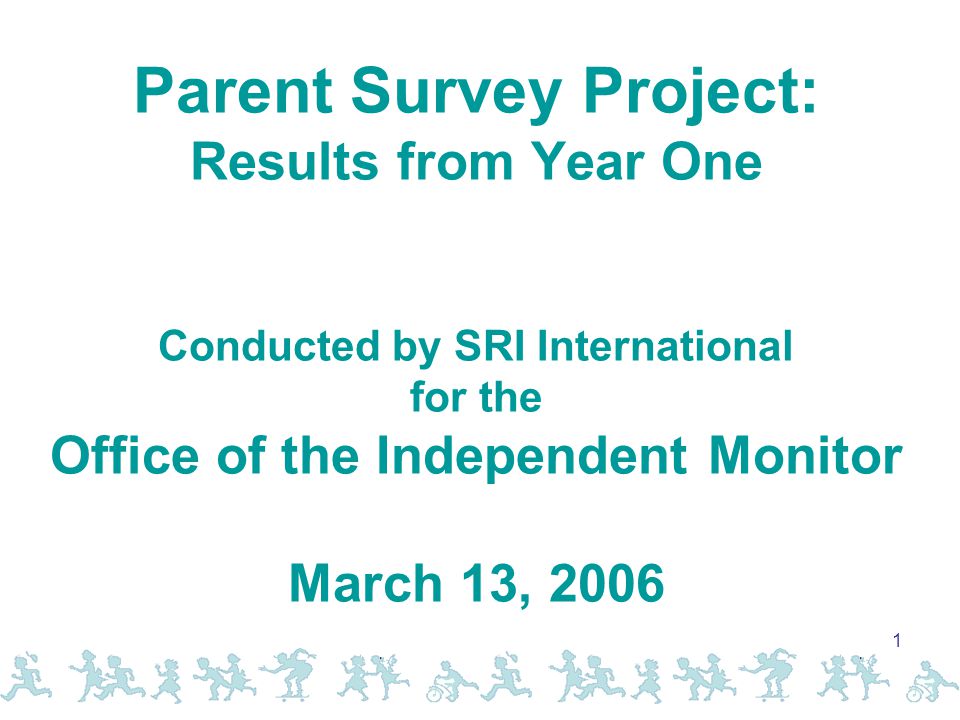 Parent Survey Project:
Results from Year One

Conducted by SRI International
for the
Office of the Independent Monitor

March 13, 2006

1